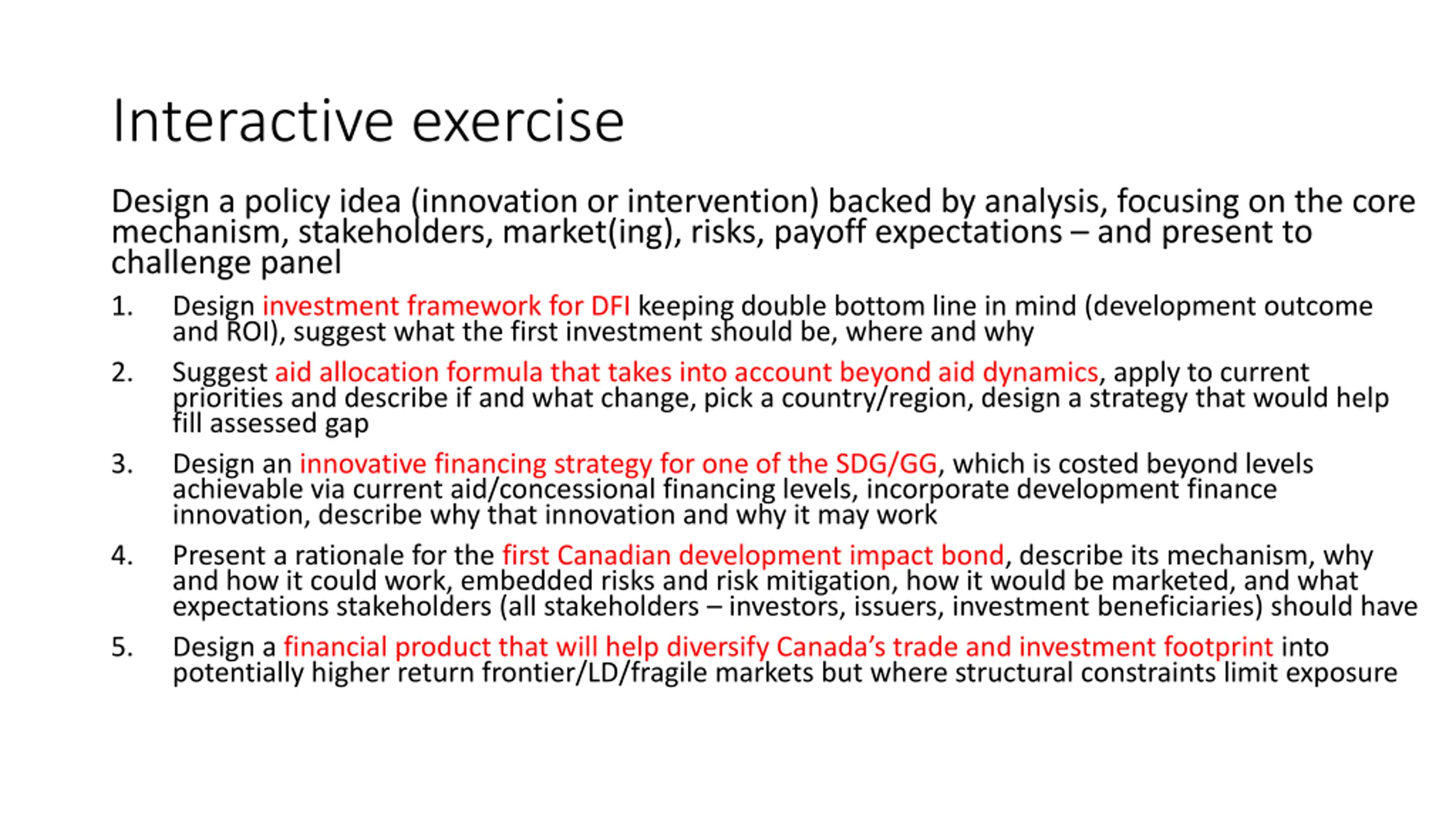 Interactive exercise

Design a policy idea (innovation or intervention) backed by analysis, focusing on the core mechanism, stakeholders, market(ing), risks, payoff expectations – and present to challenge panel

1. Design investment framework for DFI keeping double bottom line in mind (development outcome and ROI), suggest what the first investment should be, where and why

2. Suggest aid allocation formula that takes into account beyond aid dynamics, apply to current priorities and describe if and what change, pick a country/region, design a strategy that would help fill assessed gap

3. Design an innovative financing strategy for one of the SDG/GG, which is costed beyond levels achievable via current aid/concessional financing levels, incorporate development finance innovation, describe why that innovation and why it may work

4. Present a rationale for the first Canadian development impact bond, describe its mechanism, why and how it could work, embedded risks and risk mitigation, how it would be marketed, and what expectations stakeholders (all stakeholders – investors, issuers, investment beneficiaries) should have

5. Design a financial product that will help diversify Canada's trade and investment footprint into potentially higher return frontier/LD/fragile markets but where structural constraints limit exposure